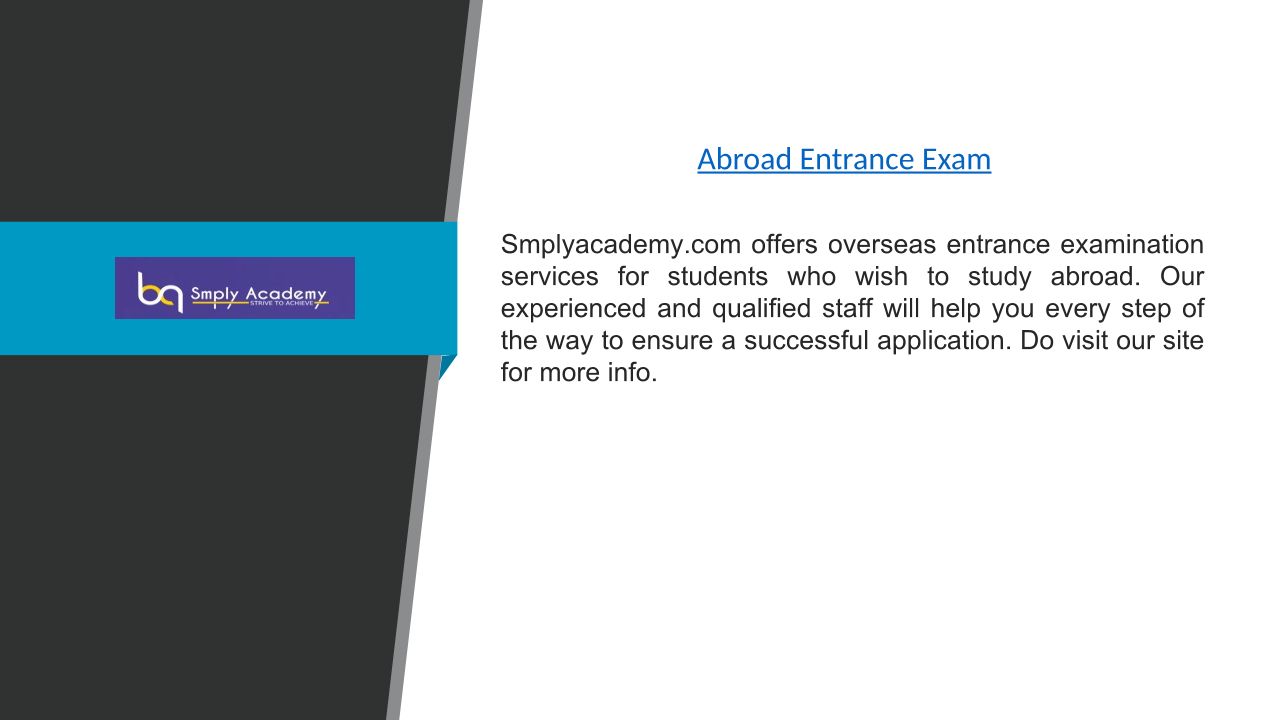 Smply Academy
STRIVE TO ACHIEVE

Abroad Entrance Exam

Smplyacademy.com offers overseas entrance examination services for students who wish to study abroad. Our experienced and qualified staff will help you every step of the way to ensure a successful application. Do visit our site for more info.